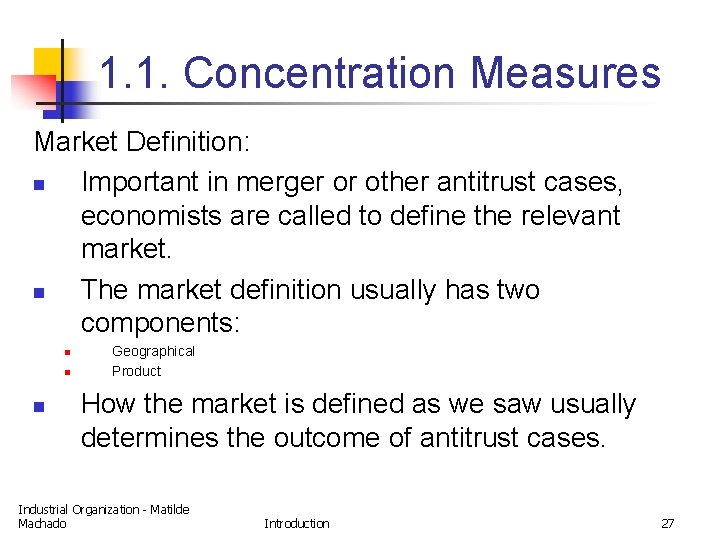 1.1. Concentration Measures

Market Definition:

- Important in merger or other antitrust cases, economists are called to define the relevant market.
- The market definition usually has two components:
  - Geographical
  - Product
- How the market is defined as we saw usually determines the outcome of antitrust cases.

Industrial Organization - Matilde Machado

Introduction

27